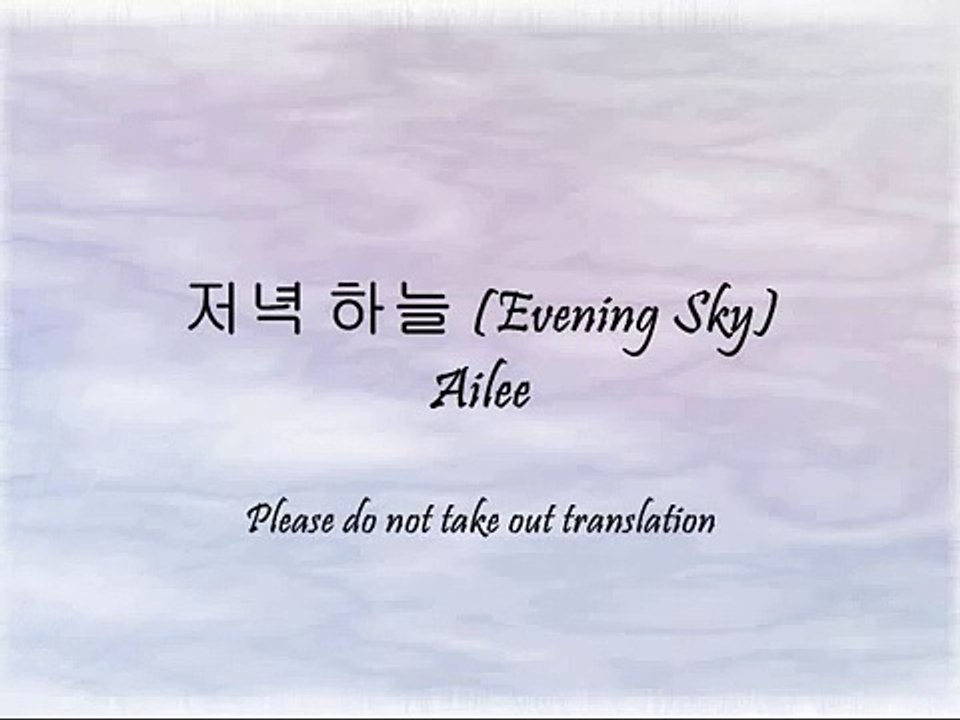 저녁 하늘 (Evening Sky)
Ailee

Please do not take out translation